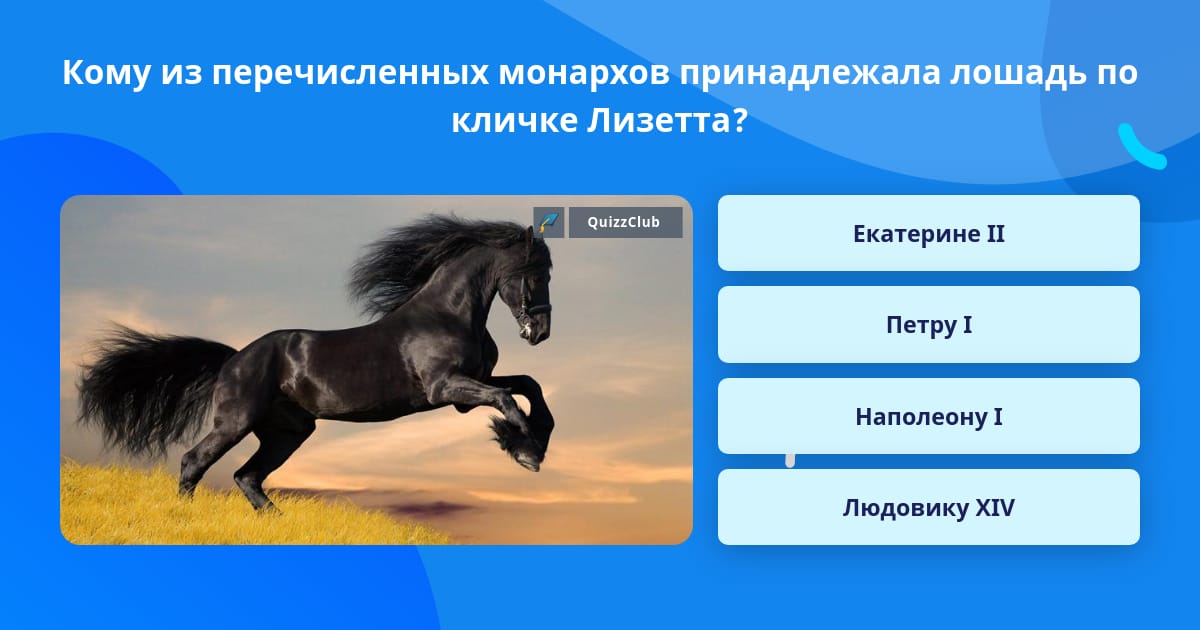 Кому из перечисленных монархов принадлежала лошадь по кличке Лизетта?

QuizzClub

Екатерине II

Петру I

Наполеону I

Людовику XIV